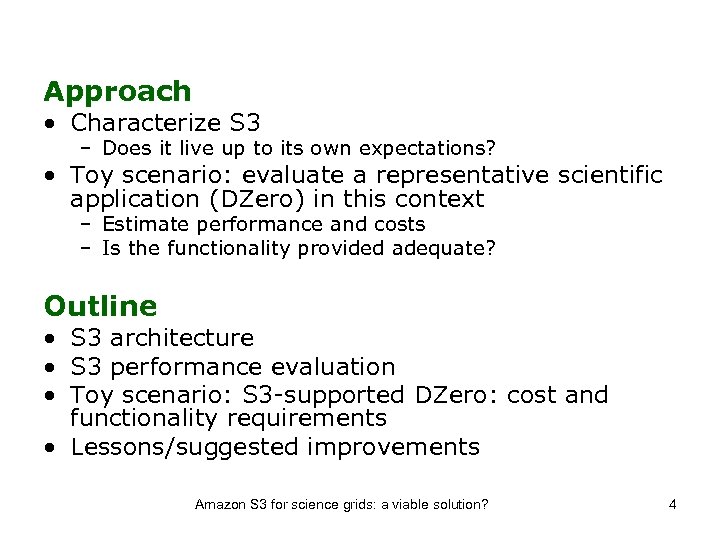 Approach

• Characterize S3
  – Does it live up to its own expectations?
• Toy scenario: evaluate a representative scientific application (DZero) in this context
  – Estimate performance and costs
  – Is the functionality provided adequate?

Outline

• S3 architecture
• S3 performance evaluation
• Toy scenario: S3-supported DZero: cost and functionality requirements
• Lessons/suggested improvements

Amazon S3 for science grids: a viable solution?

4